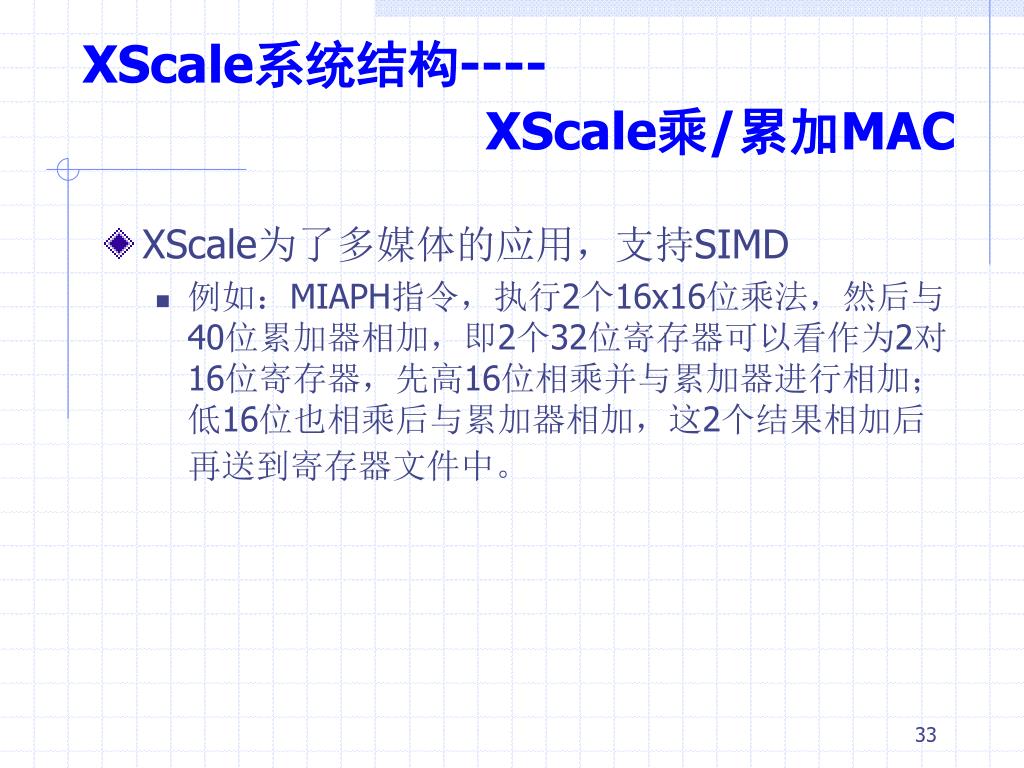 XScale系统结构----
XScale乘/累加MAC

XScale为了多媒体的应用，支持SIMD

例如：MIAPH指令，执行2个16x16位乘法，然后与40位累加器相加，即2个32位寄存器可以看作为2对16位寄存器，先高16位相乘并与累加器进行相加；低16位也相乘后与累加器相加，这2个结果相加后再送到寄存器文件中。

33